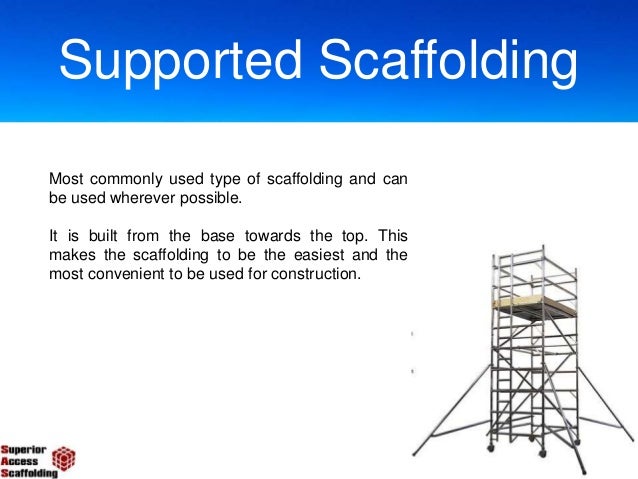 Supported Scaffolding

Most commonly used type of scaffolding and can be used wherever possible.

It is built from the base towards the top. This makes the scaffolding to be the easiest and the most convenient to be used for construction.

Superior Access Scaffolding